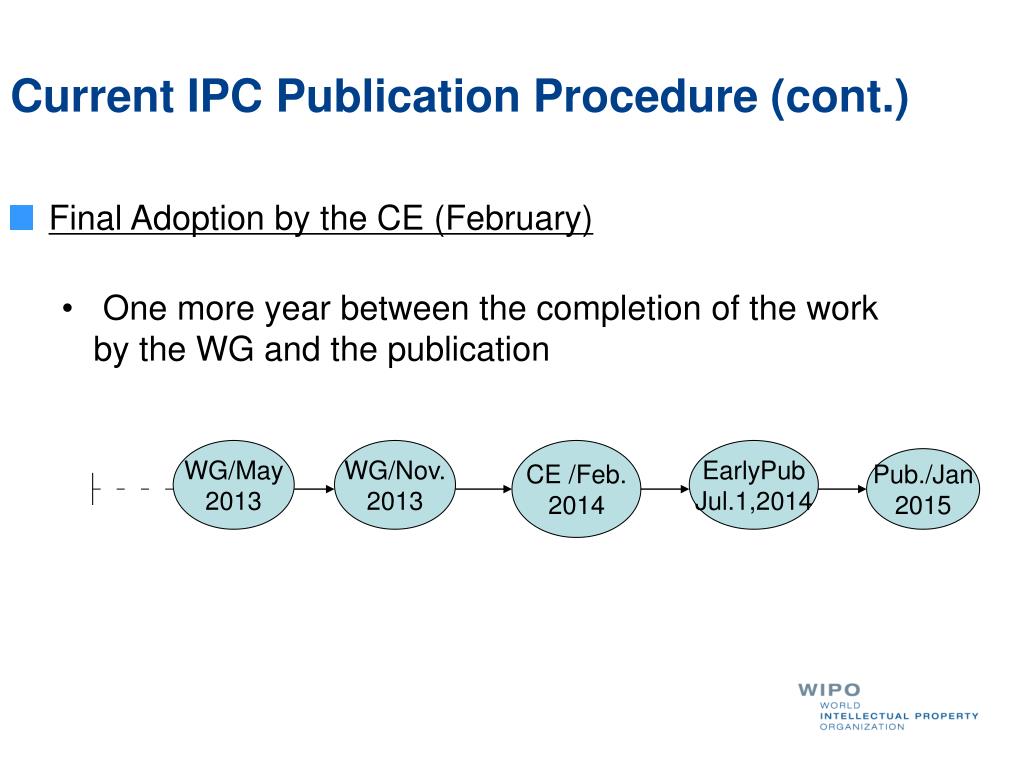 Current IPC Publication Procedure (cont.)

Final Adoption by the CE (February)

• One more year between the completion of the work by the WG and the publication

WG/May 2013

WG/Nov. 2013

CE /Feb. 2014

EarlyPub Jul.1,2014

Pub./Jan 2015

WIPO
WORLD
INTELLECTUAL PROPERTY
ORGANIZATION